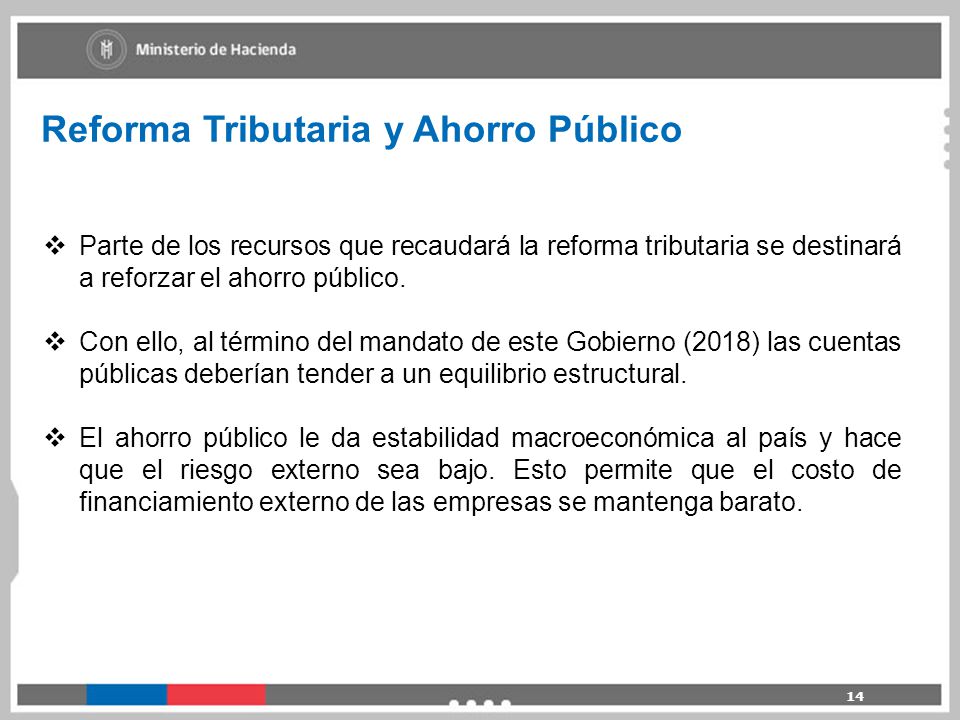 Ministerio de Hacienda

Reforma Tributaria y Ahorro Público

❖ Parte de los recursos que recaudará la reforma tributaria se destinará a reforzar el ahorro público.

❖ Con ello, al término del mandato de este Gobierno (2018) las cuentas públicas deberían tender a un equilibrio estructural.

❖ El ahorro público le da estabilidad macroeconómica al país y hace que el riesgo externo sea bajo. Esto permite que el costo de financiamiento externo de las empresas se mantenga barato.

14